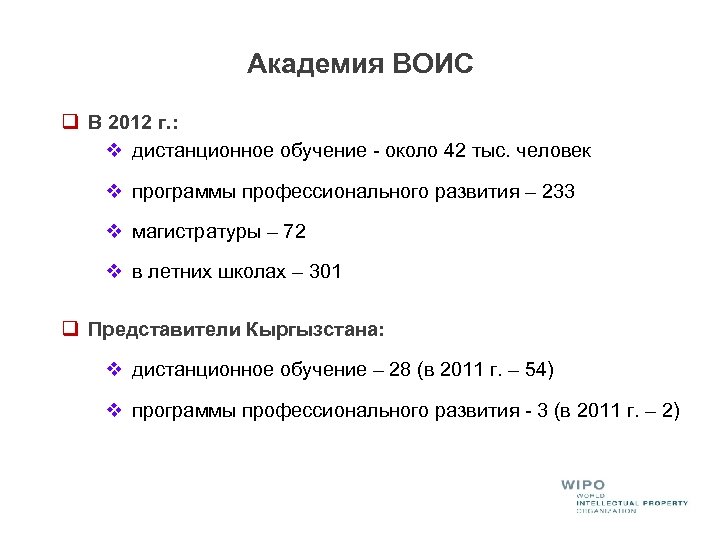 Академия ВОИС

❑ В 2012 г.:

❖ дистанционное обучение - около 42 тыс. человек

❖ программы профессионального развития – 233

❖ магистратуры – 72

❖ в летних школах – 301

❑ Представители Кыргызстана:

❖ дистанционное обучение – 28 (в 2011 г. – 54)

❖ программы профессионального развития - 3 (в 2011 г. – 2)

WIPO
WORLD
INTELLECTUAL PROPERTY
ORGANIZATION